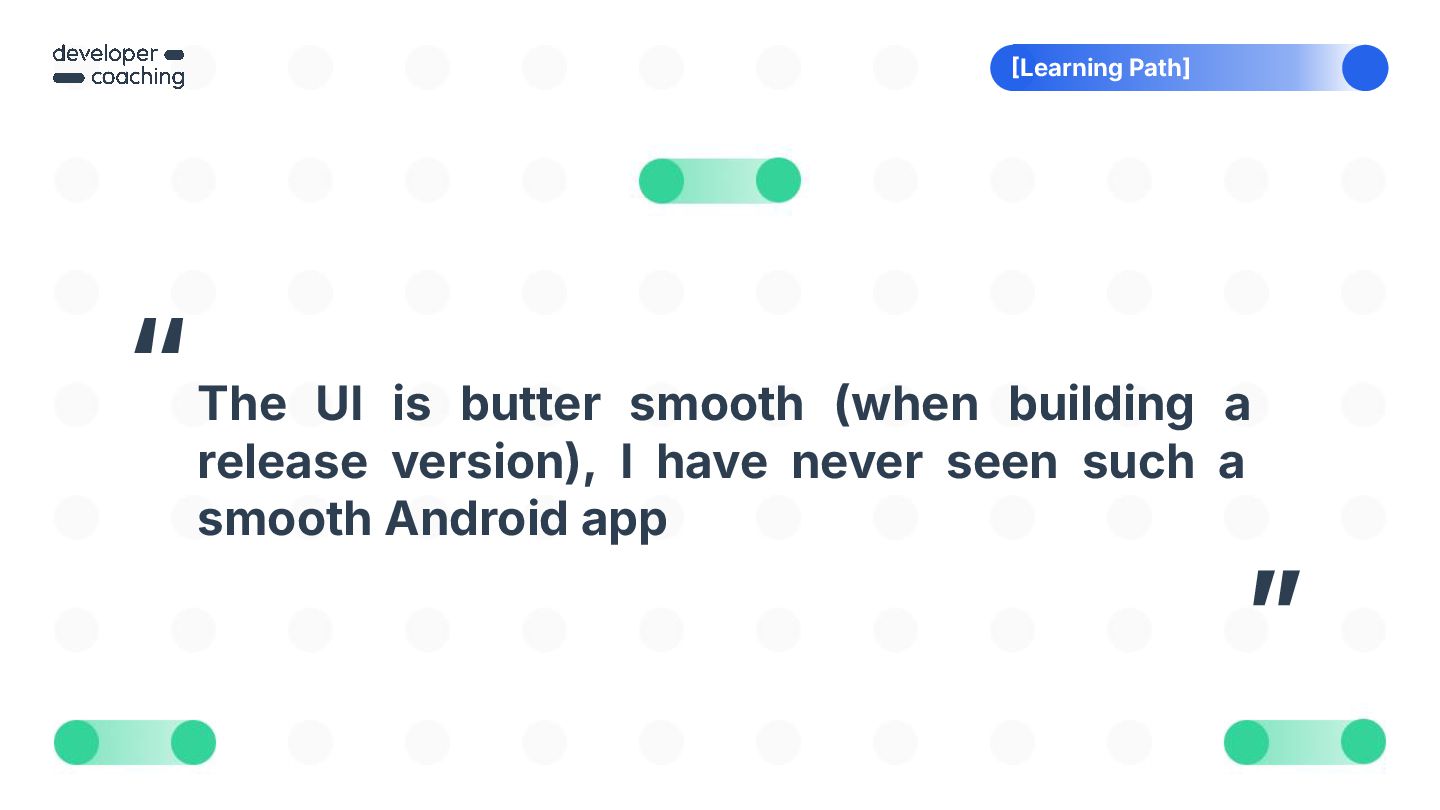 developer
coaching

[Learning Path]

"
The UI is butter smooth (when building a release version), I have never seen such a smooth Android app
"